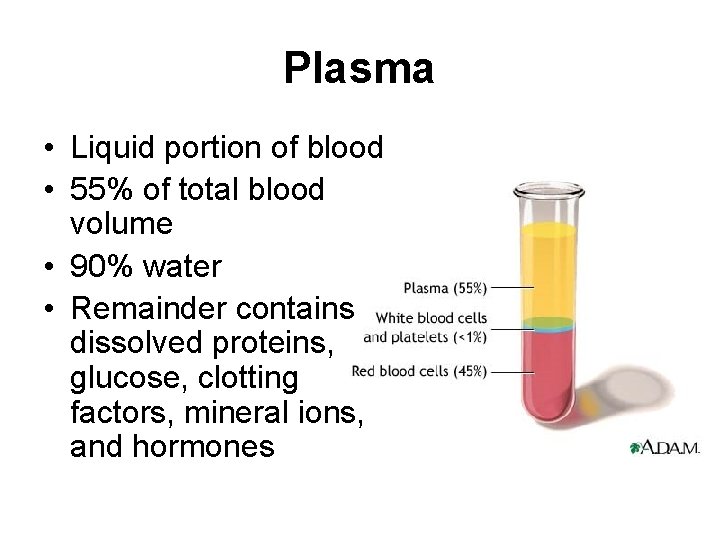 Plasma

• Liquid portion of blood
• 55% of total blood volume
• 90% water
• Remainder contains dissolved proteins, glucose, clotting factors, mineral ions, and hormones

Plasma (55%)
White blood cells and platelets (<1%)
Red blood cells (45%)

A.D.A.M.